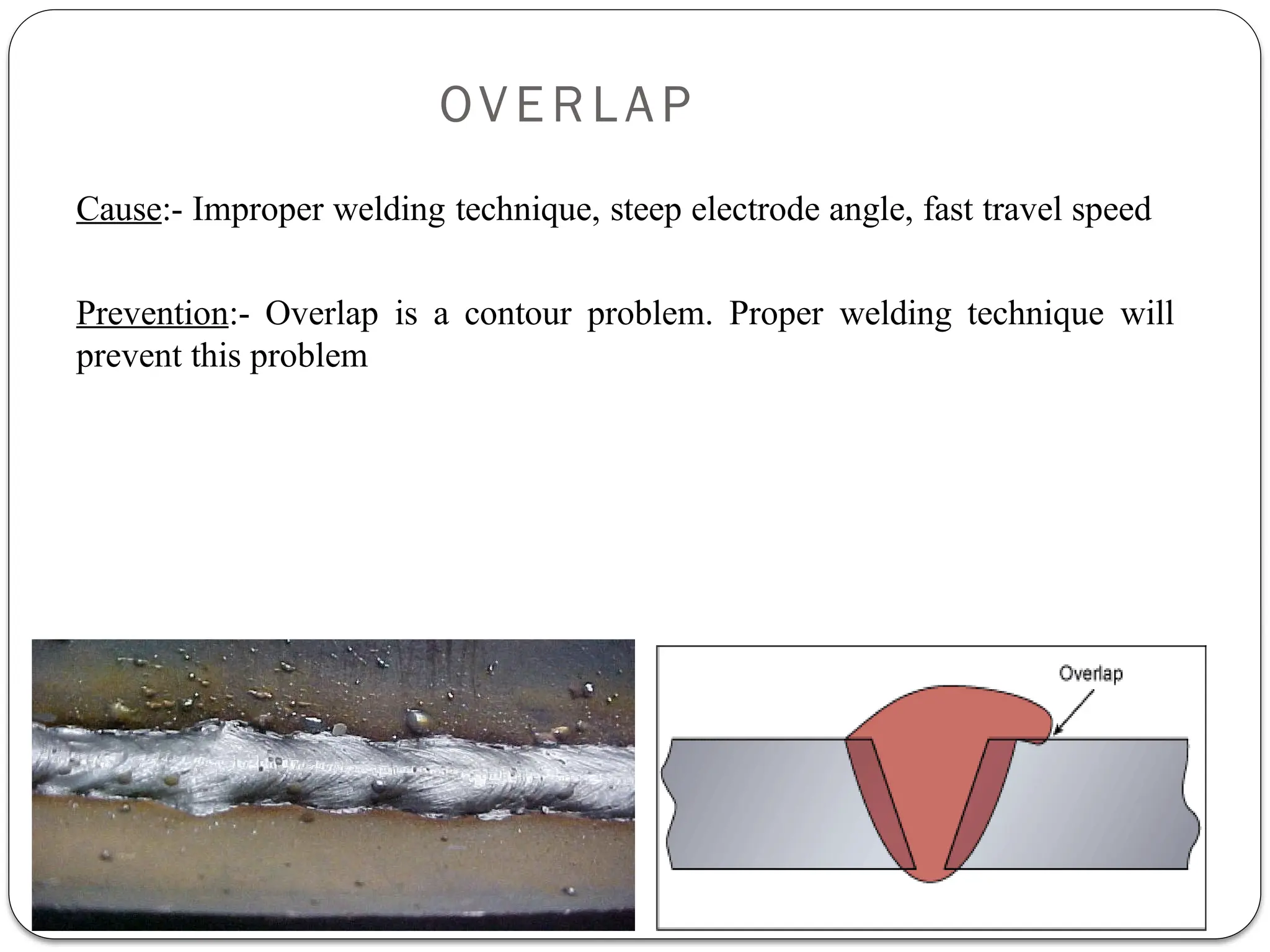 OVERLAP

Cause:- Improper welding technique, steep electrode angle, fast travel speed

Prevention:- Overlap is a contour problem. Proper welding technique will prevent this problem

Overlap